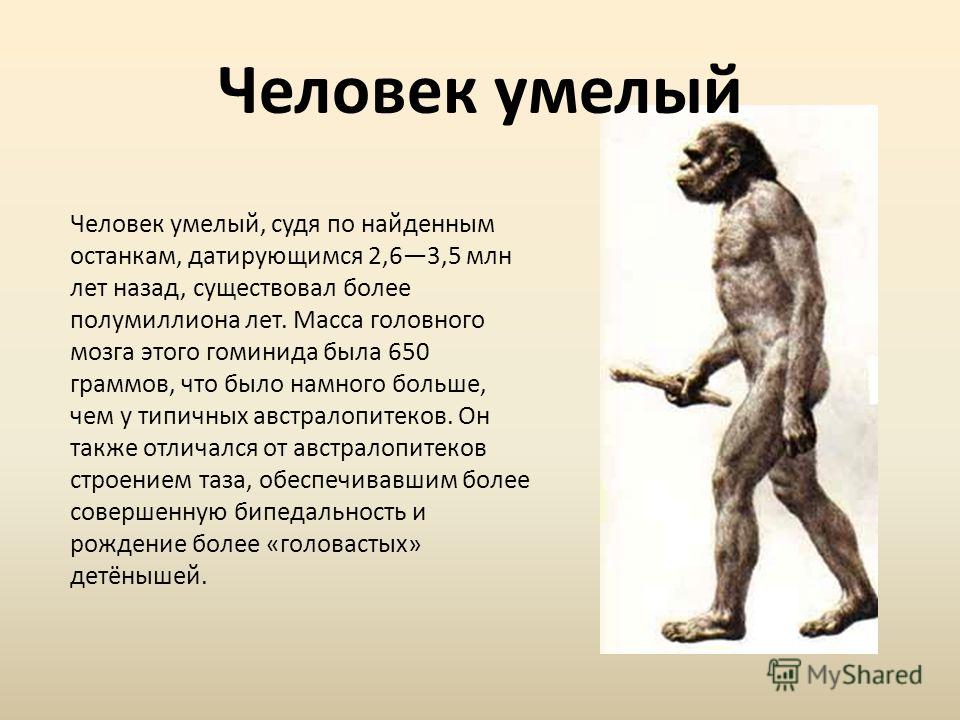 Человек умелый

Человек умелый, судя по найденным останкам, датирующимся 2,6—3,5 млн лет назад, существовал более полумиллиона лет. Масса головного мозга этого гоминида была 650 граммов, что было намного больше, чем у типичных австралопитеков. Он также отличался от австралопитеков строением таза, обеспечивавшим более совершенную бипедальность и рождение более «головастых» детёнышей.

MyShared